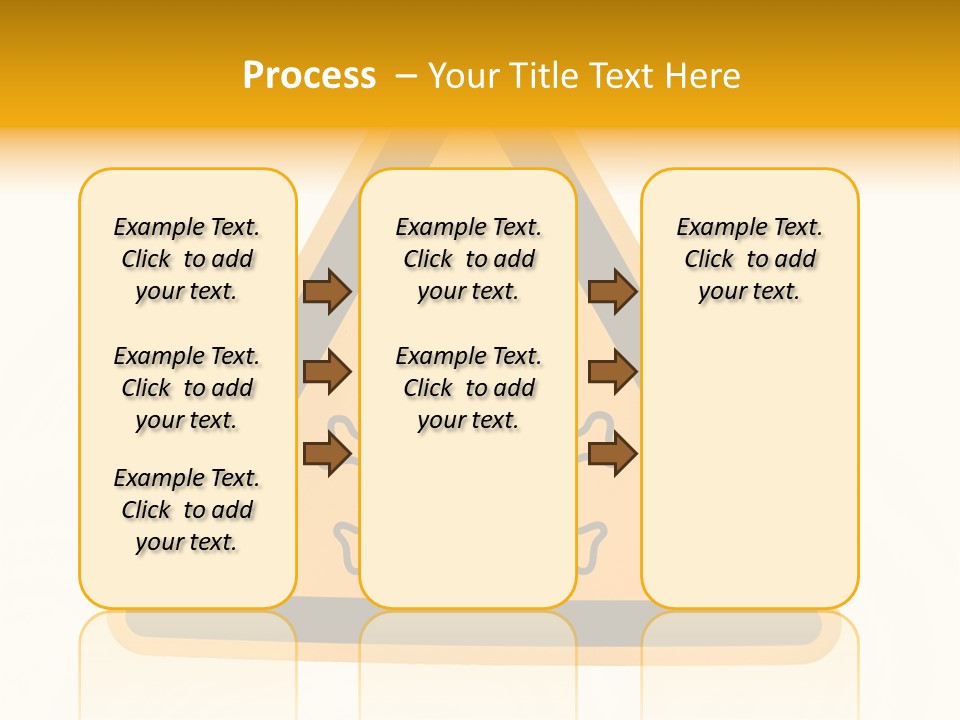 Process – Your Title Text Here

Example Text. Click to add your text.

Example Text. Click to add your text.

Example Text. Click to add your text.

Example Text. Click to add your text.

Example Text. Click to add your text.

Example Text. Click to add your text.